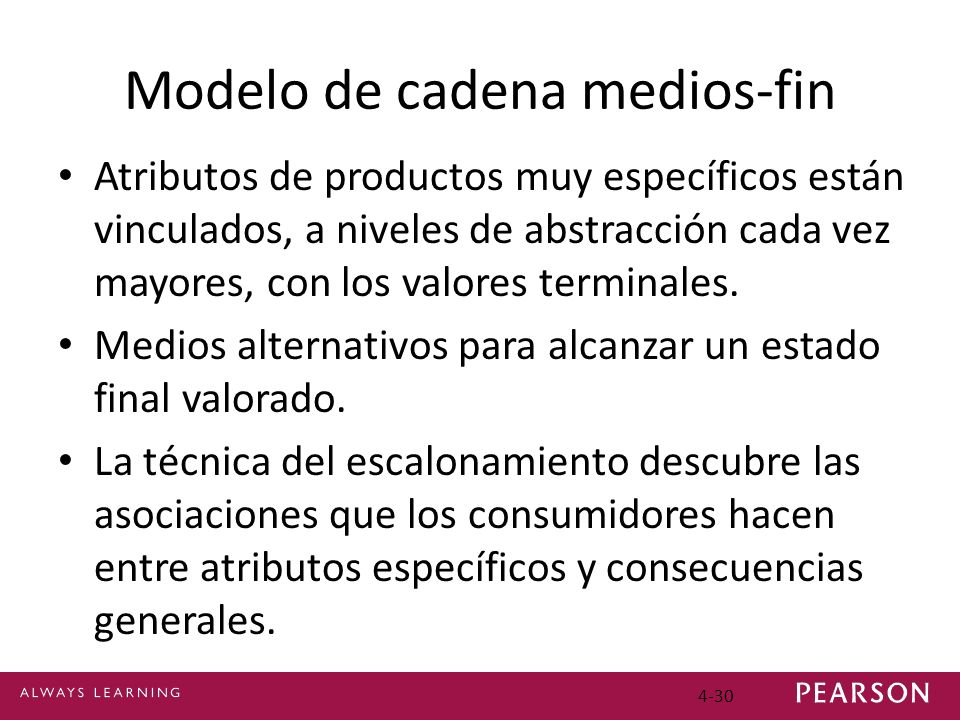 Modelo de cadena medios-fin

• Atributos de productos muy específicos están vinculados, a niveles de abstracción cada vez mayores, con los valores terminales.

• Medios alternativos para alcanzar un estado final valorado.

• La técnica del escalonamiento descubre las asociaciones que los consumidores hacen entre atributos específicos y consecuencias generales.

ALWAYS LEARNING

4-30

PEARSON